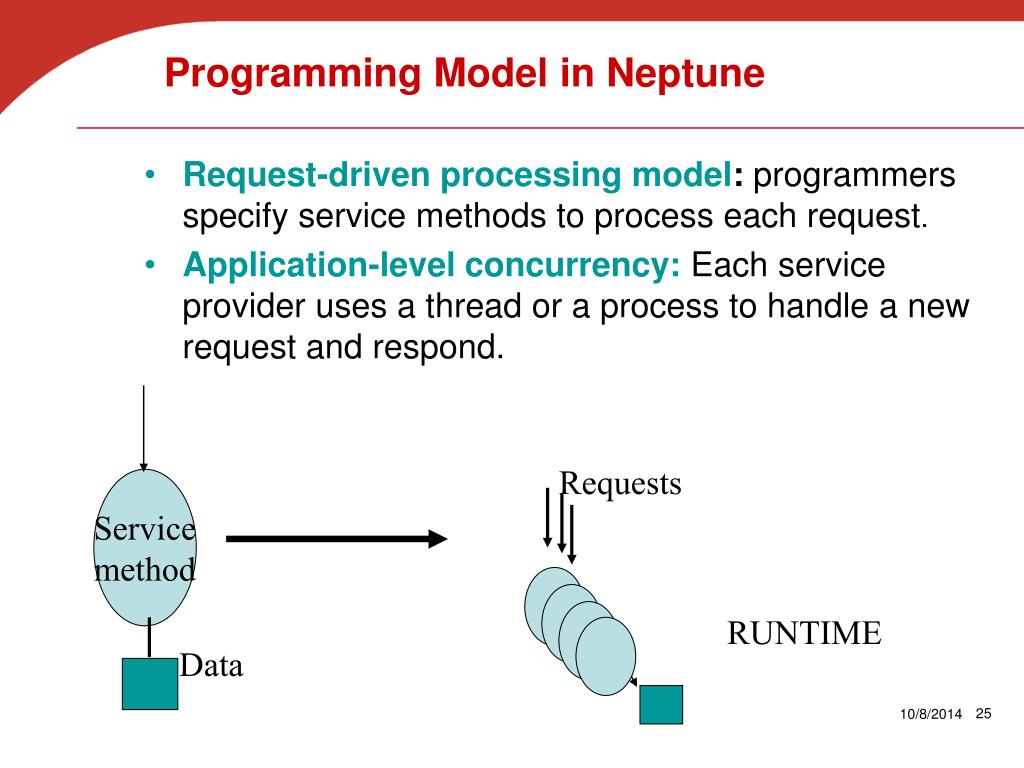 Programming Model in Neptune

• Request-driven processing model: programmers specify service methods to process each request.
• Application-level concurrency: Each service provider uses a thread or a process to handle a new request and respond.

Service method

Data

Requests

RUNTIME

10/8/2014 25